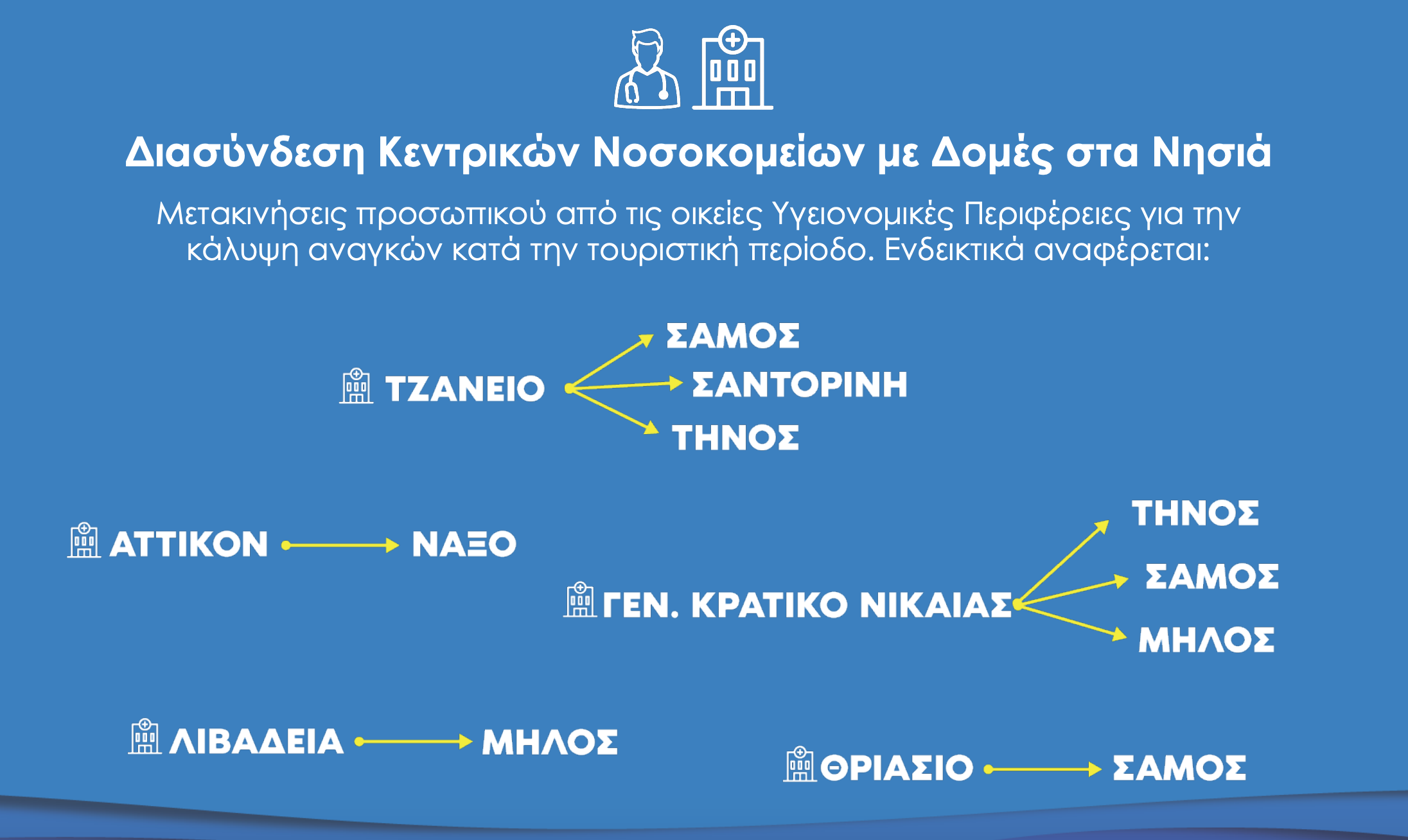 Διασύνδεση Κεντρικών Νοσοκομείων με Δομές στα Νησιά

Μετακινήσεις προσωπικού από τις οικείες Υγειονομικές Περιφέρειες για την κάλυψη αναγκών κατά την τουριστική περίοδο. Ενδεικτικά αναφέρεται:

ΤΖΑΝΕΙΟ

ΣΑΜΟΣ

ΣΑΝΤΟΡΙΝΗ

ΤΗΝΟΣ

ΑΤΤΙΚΟΝ

ΝΑΞΟ

ΓΕΝ. ΚΡΑΤΙΚΟ ΝΙΚΑΙΑΣ

ΤΗΝΟΣ

ΣΑΜΟΣ

ΜΗΛΟΣ

ΛΙΒΑΔΕΙΑ

ΜΗΛΟΣ

ΘΡΙΑΣΙΟ

ΣΑΜΟΣ